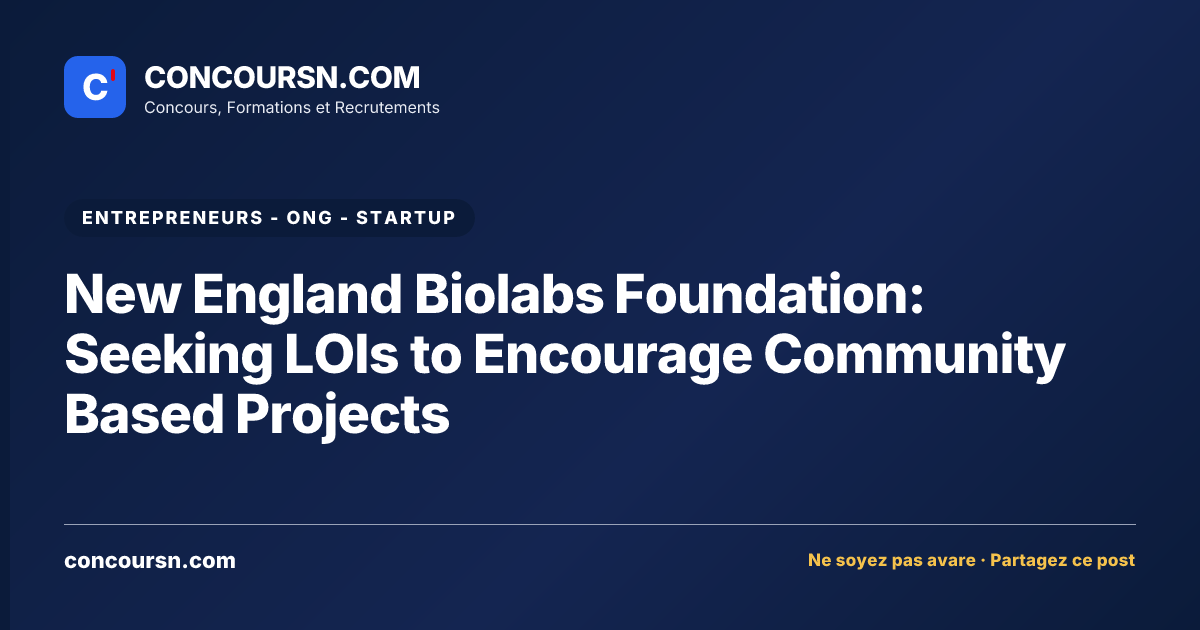 C'

CONCOURSN.COM
Concours, Formations et Recrutements

ENTREPRENEURS - ONG - STARTUP

New England Biolabs Foundation: Seeking LOIs to Encourage Community Based Projects

concoursn.com

Ne soyez pas avare · Partagez ce post